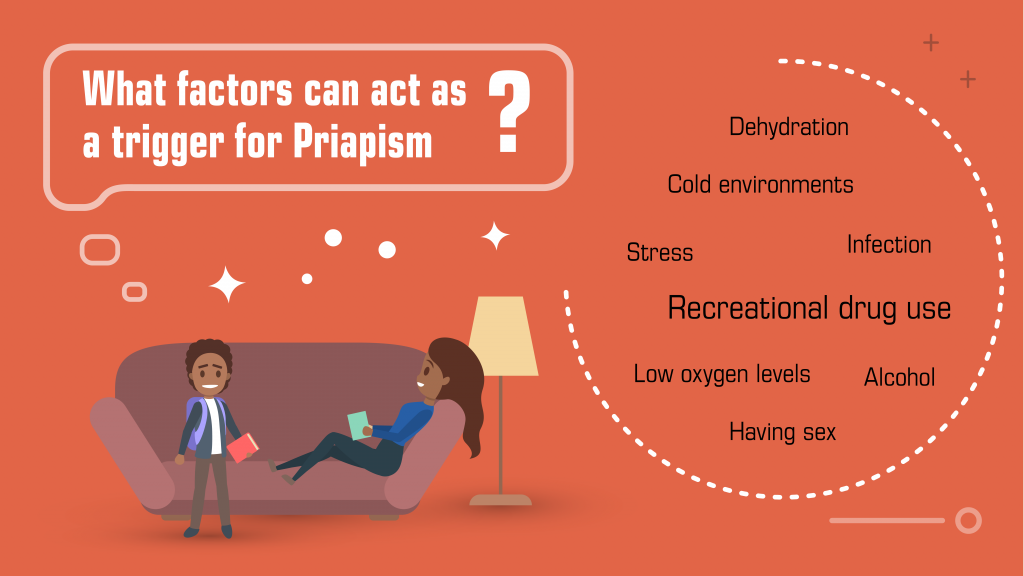 What factors can act as a trigger for Priapism ?

Dehydration

Cold environments

Stress

Infection

Recreational drug use

Low oxygen levels

Alcohol

Having sex